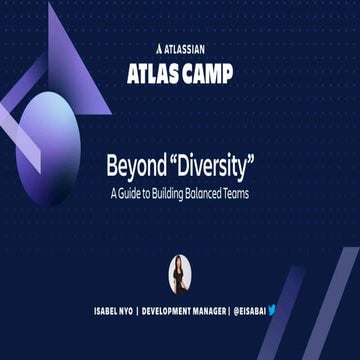 ATLASSIAN
ATLAS CAMP

Beyond “Diversity”
A Guide to Building Balanced Teams

ISABEL NYO | DEVELOPMENT MANAGER | @EISABAI